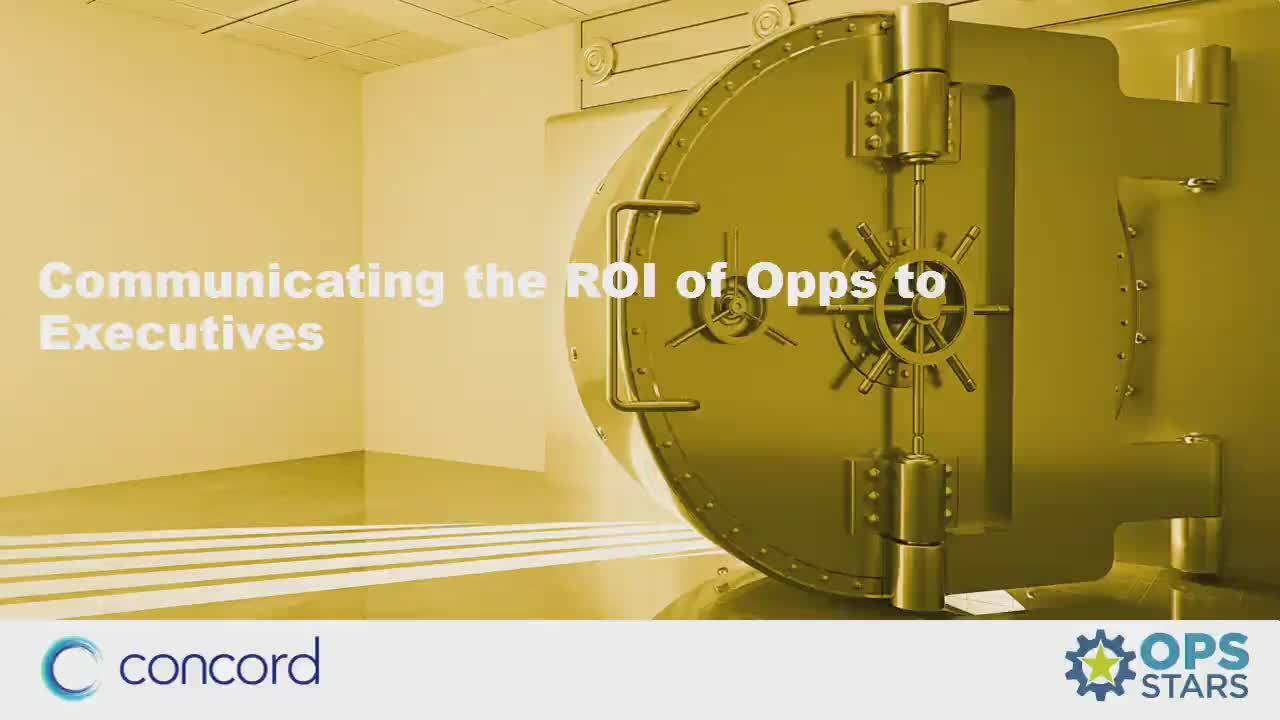 Communicating the ROI of Opps to Executives

concord

OPS STARS